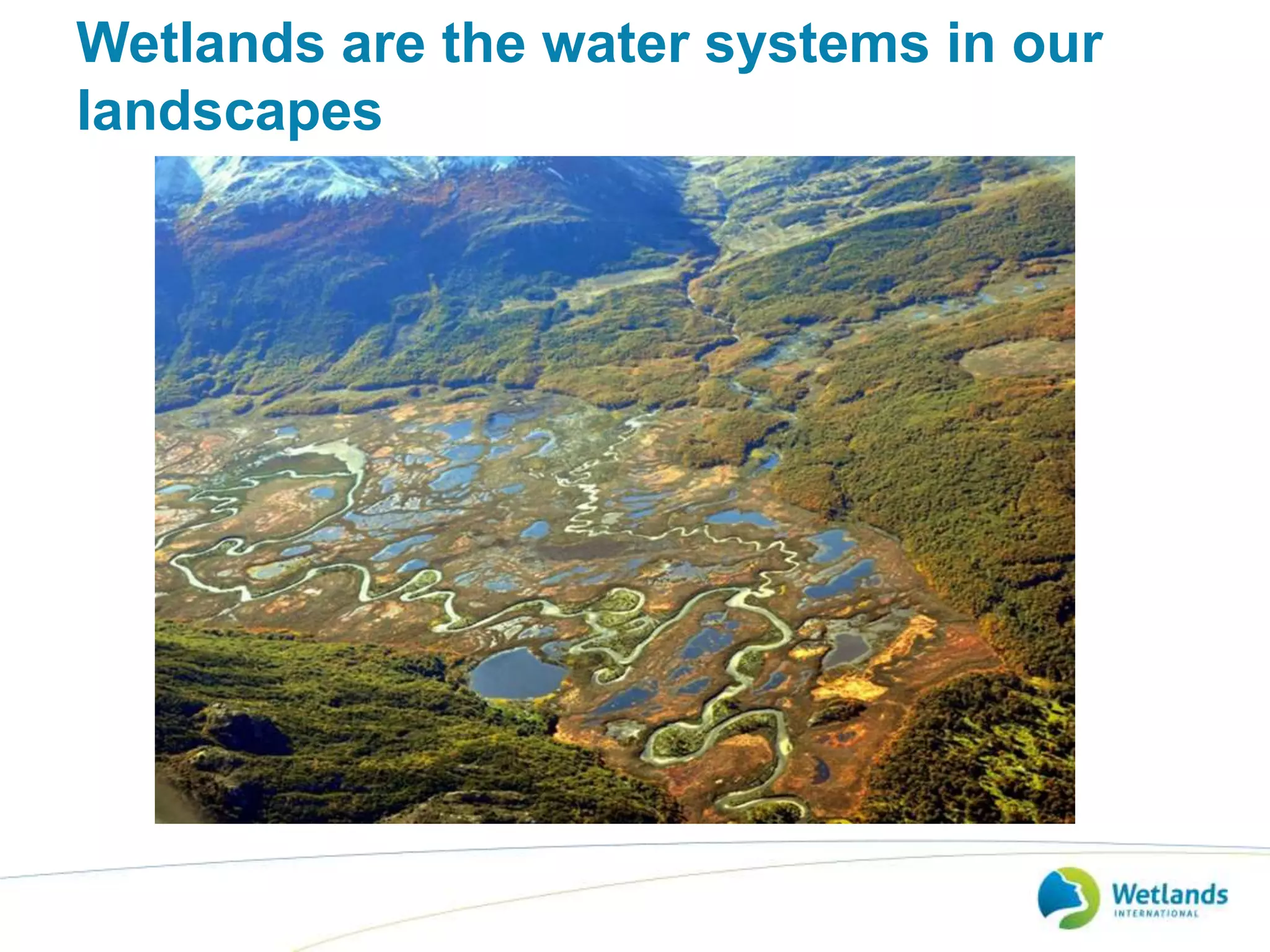 Wetlands are the water systems in our landscapes

Wetlands
INTERNATIONAL